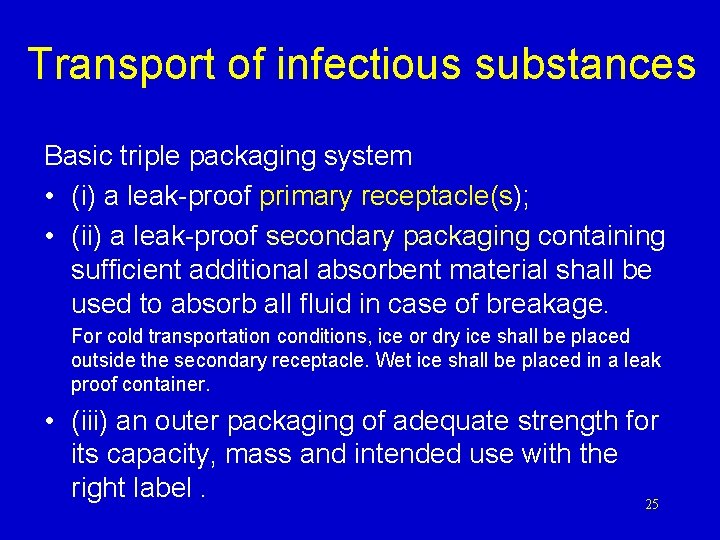 Transport of infectious substances

Basic triple packaging system

• (i) a leak-proof primary receptacle(s);

• (ii) a leak-proof secondary packaging containing sufficient additional absorbent material shall be used to absorb all fluid in case of breakage.

For cold transportation conditions, ice or dry ice shall be placed outside the secondary receptacle. Wet ice shall be placed in a leak proof container.

• (iii) an outer packaging of adequate strength for its capacity, mass and intended use with the right label .

25